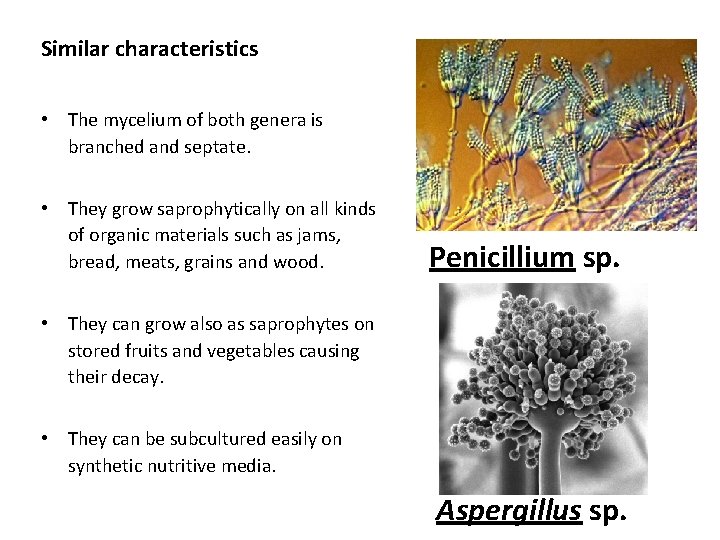 Similar characteristics

• The mycelium of both genera is branched and septate.

• They grow saprophytically on all kinds of organic materials such as jams, bread, meats, grains and wood.

• They can grow also as saprophytes on stored fruits and vegetables causing their decay.

• They can be subcultured easily on synthetic nutritive media.

Penicillium sp.

Aspergillus sp.